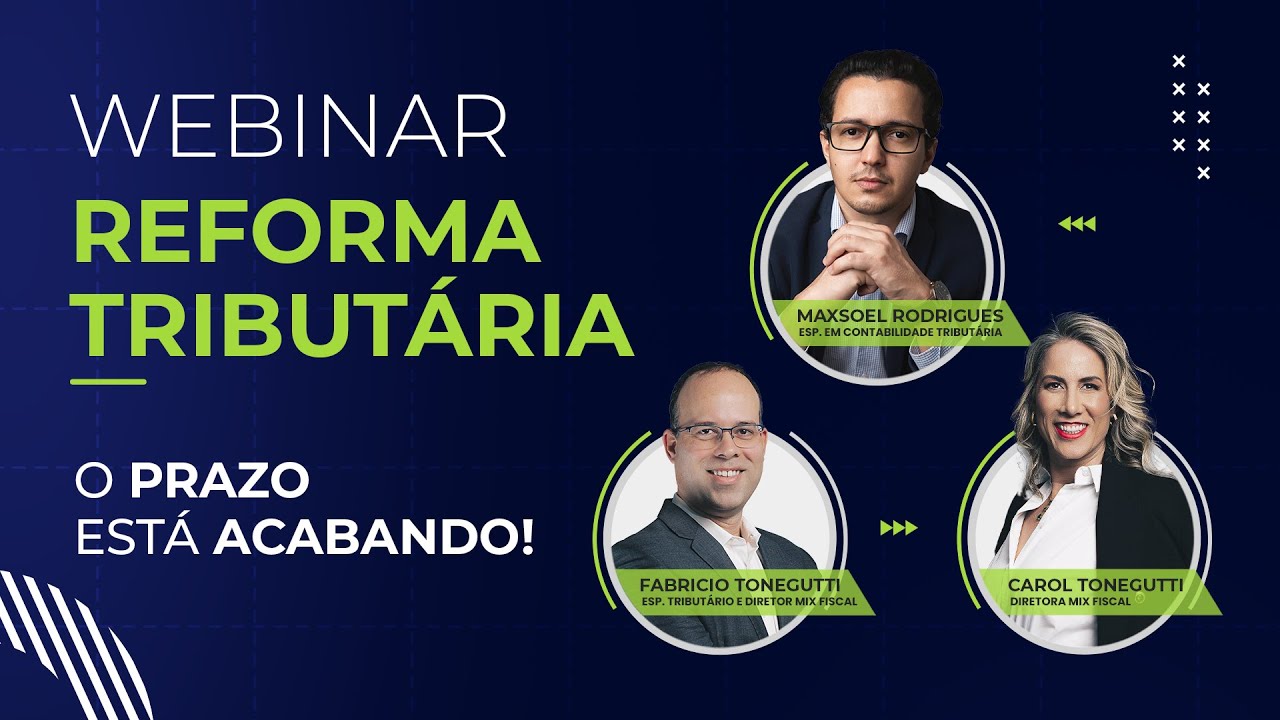 WEBINAR
REFORMA TRIBUTÁRIA

O PRAZO ESTÁ ACABANDO!

MAXSOEL RODRIGUES
ESP. EM CONTABILIDADE TRIBUTÁRIA

FABRICIO TONEGUTTI
ESP. TRIBUTÁRIO E DIRETOR MIX FISCAL

CAROL TONEGUTTI
DIRETORA MIX FISCAL